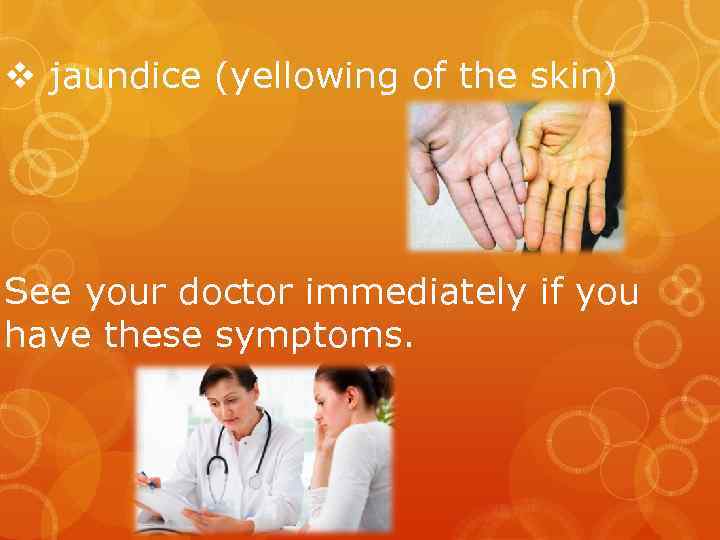 ❖ jaundice (yellowing of the skin)

See your doctor immediately if you have these symptoms.